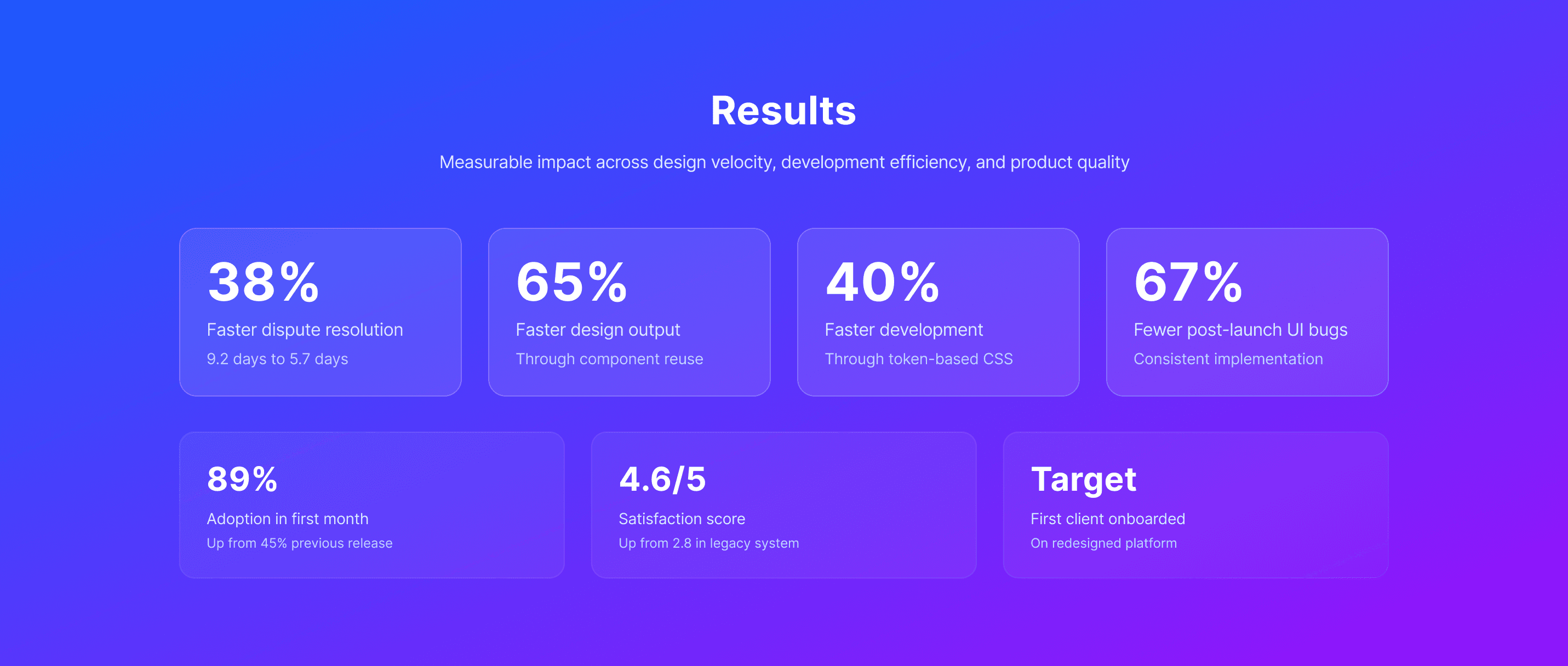 Results

Measurable impact across design velocity, development efficiency, and product quality

38%
Faster dispute resolution
9.2 days to 5.7 days

65%
Faster design output
Through component reuse

40%
Faster development
Through token-based CSS

67%
Fewer post-launch UI bugs
Consistent implementation

89%
Adoption in first month
Up from 45% previous release

4.6/5
Satisfaction score
Up from 2.8 in legacy system

Target
First client onboarded
On redesigned platform